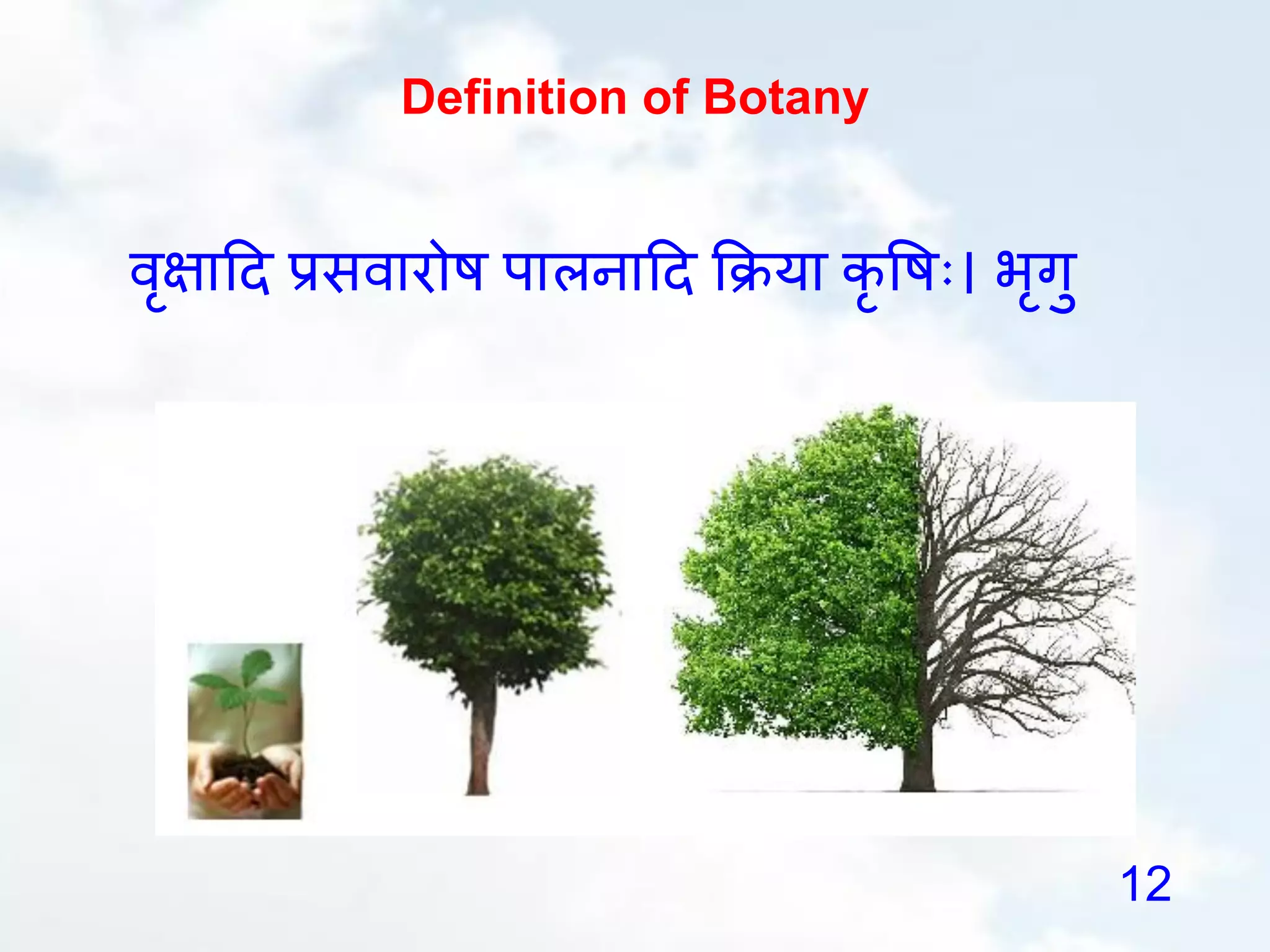 Definition of Botany

वृक्षादि प्रसवारोष पालनादि क्रिया कृषिः। भृगु

12